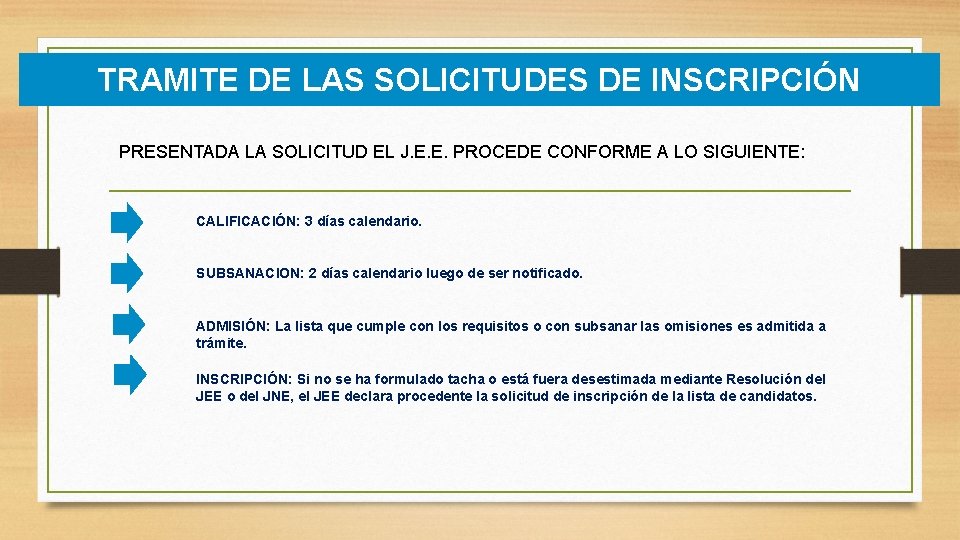 TRAMITE DE LAS SOLICITUDES DE INSCRIPCIÓN

PRESENTADA LA SOLICITUD EL J.E.E. PROCEDE CONFORME A LO SIGUIENTE:

CALIFICACIÓN: 3 días calendario.

SUBSANACION: 2 días calendario luego de ser notificado.

ADMISIÓN: La lista que cumple con los requisitos o con subsanar las omisiones es admitida a trámite.

INSCRIPCIÓN: Si no se ha formulado tacha o está fuera desestimada mediante Resolución del JEE o del JNE, el JEE declara procedente la solicitud de inscripción de la lista de candidatos.